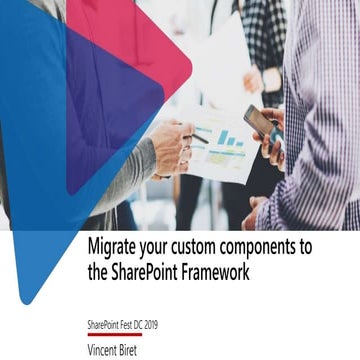 Migrate your custom components to the SharePoint Framework

SharePoint Fest DC 2019

Vincent Biret